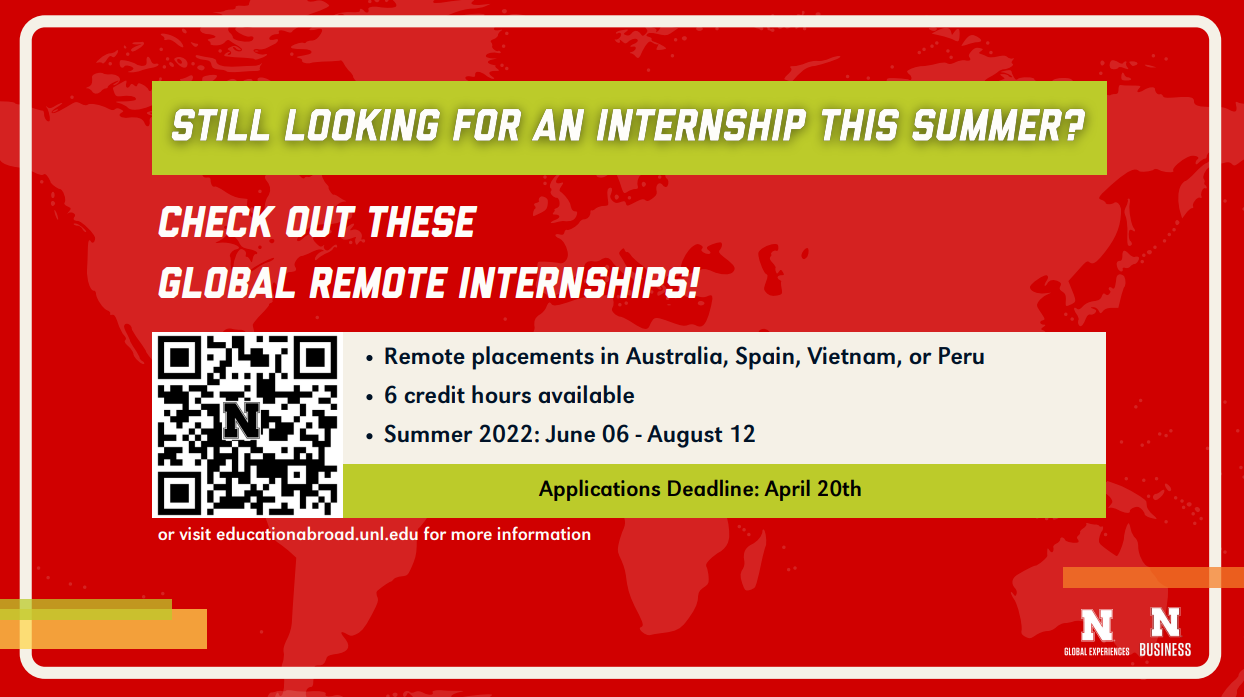 STILL LOOKING FOR AN INTERNSHIP THIS SUMMER?

CHECK OUT THESE
GLOBAL REMOTE INTERNSHIPS!

N

• Remote placements in Australia, Spain, Vietnam, or Peru
• 6 credit hours available
• Summer 2022: June 06 - August 12

Applications Deadline: April 20th

or visit educationabroad.unl.edu for more information

N
GLOBAL EXPERIENCES

N
BUSINESS